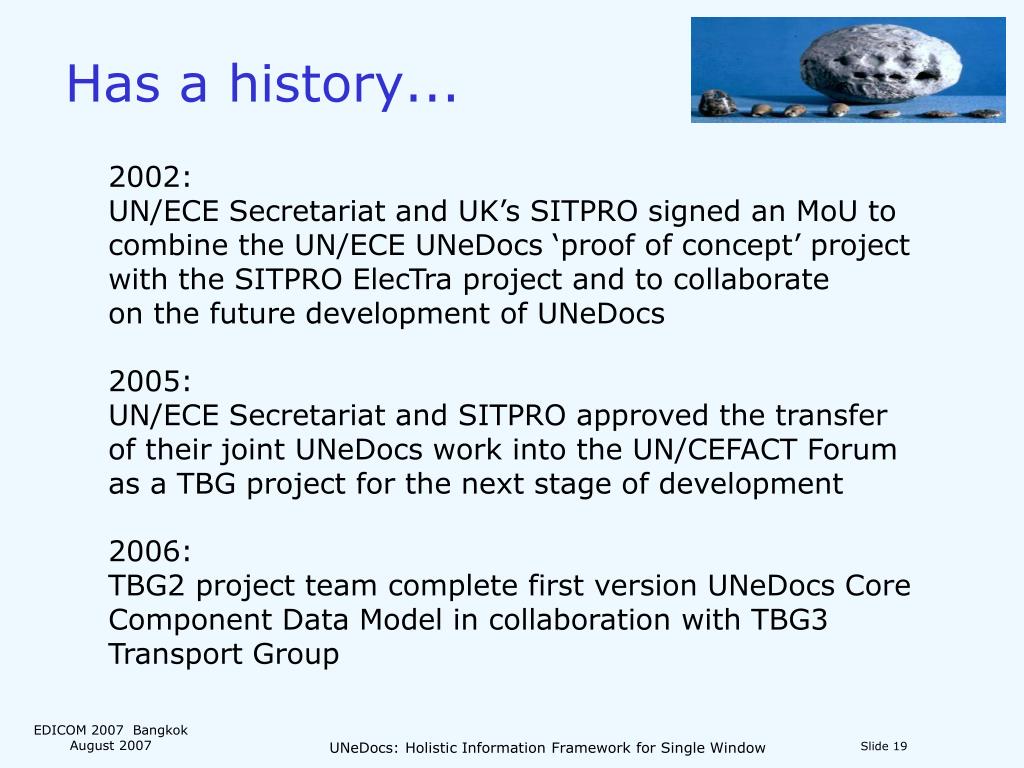 Has a history...

2002:
UN/ECE Secretariat and UK’s SITPRO signed an MoU to combine the UN/ECE UNeDocs ‘proof of concept’ project with the SITPRO ElecTra project and to collaborate on the future development of UNeDocs

2005:
UN/ECE Secretariat and SITPRO approved the transfer of their joint UNeDocs work into the UN/CEFACT Forum as a TBG project for the next stage of development

2006:
TBG2 project team complete first version UNeDocs Core Component Data Model in collaboration with TBG3 Transport Group

EDICOM 2007 Bangkok
August 2007

UNeDocs: Holistic Information Framework for Single Window

Slide 19